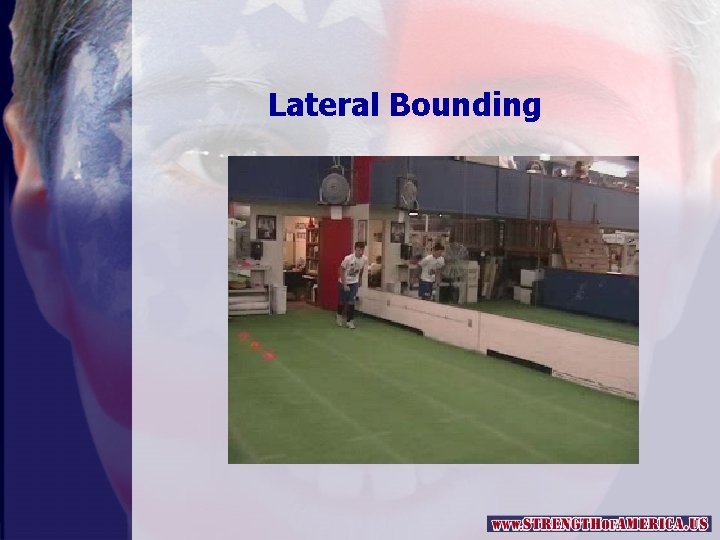 Lateral Bounding

www.STRENGTHofAMERICA.US